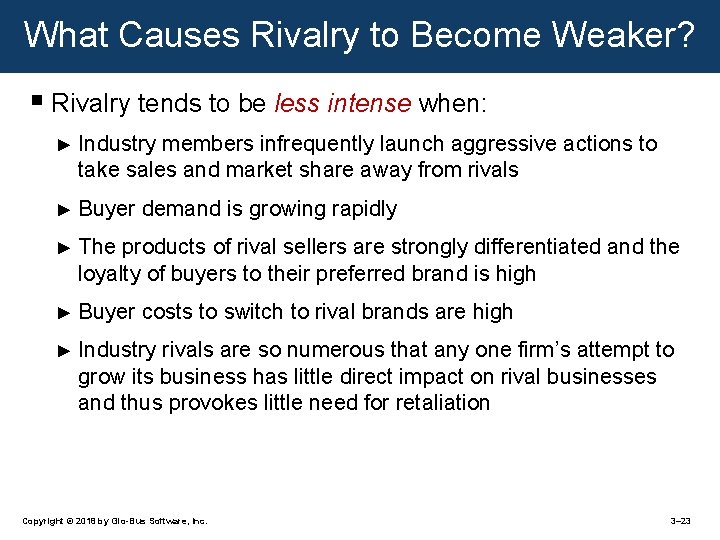 What Causes Rivalry to Become Weaker?

▪ Rivalry tends to be less intense when:

► Industry members infrequently launch aggressive actions to take sales and market share away from rivals

► Buyer demand is growing rapidly

► The products of rival sellers are strongly differentiated and the loyalty of buyers to their preferred brand is high

► Buyer costs to switch to rival brands are high

► Industry rivals are so numerous that any one firm's attempt to grow its business has little direct impact on rival businesses and thus provokes little need for retaliation

Copyright © 2018 by Glo-Bus Software, Inc.

3–23